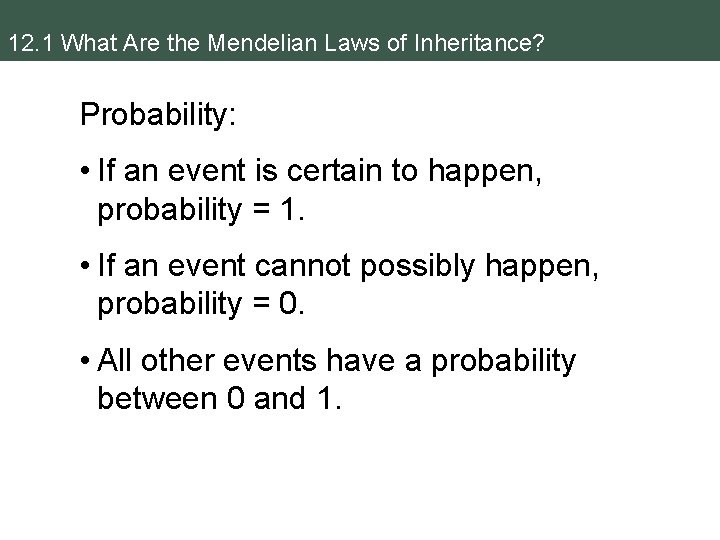 12.1 What Are the Mendelian Laws of Inheritance?

Probability:

• If an event is certain to happen, probability = 1.

• If an event cannot possibly happen, probability = 0.

• All other events have a probability between 0 and 1.